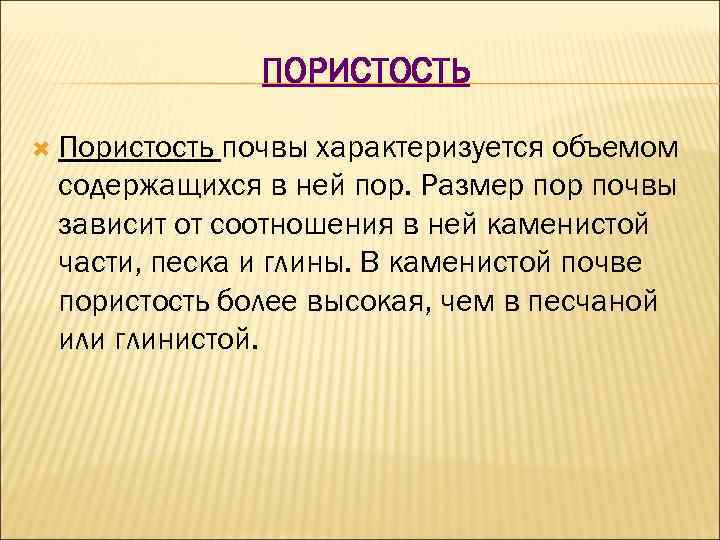 ПОРИСТОСТЬ

Пористость почвы характеризуется объемом содержащихся в ней пор. Размер пор почвы зависит от соотношения в ней каменистой части, песка и глины. В каменистой почве пористость более высокая, чем в песчаной или глинистой.